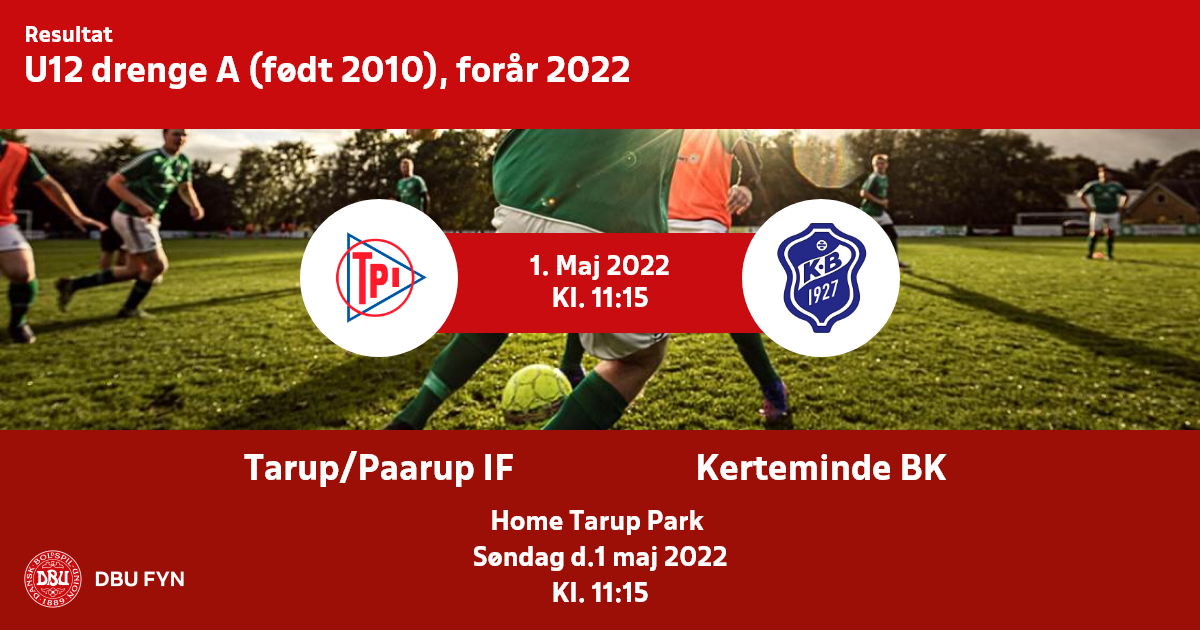 Resultat
U12 drenge A (født 2010), forår 2022

TPI

1. Maj 2022
Kl. 11:15

KB
1927

Tarup/Paarup IF

Kerteminde BK

Home Tarup Park
Søndag d.1 maj 2022
Kl. 11:15

DANSK BOLDSPIL UNION
DBU
1889

DBU FYN